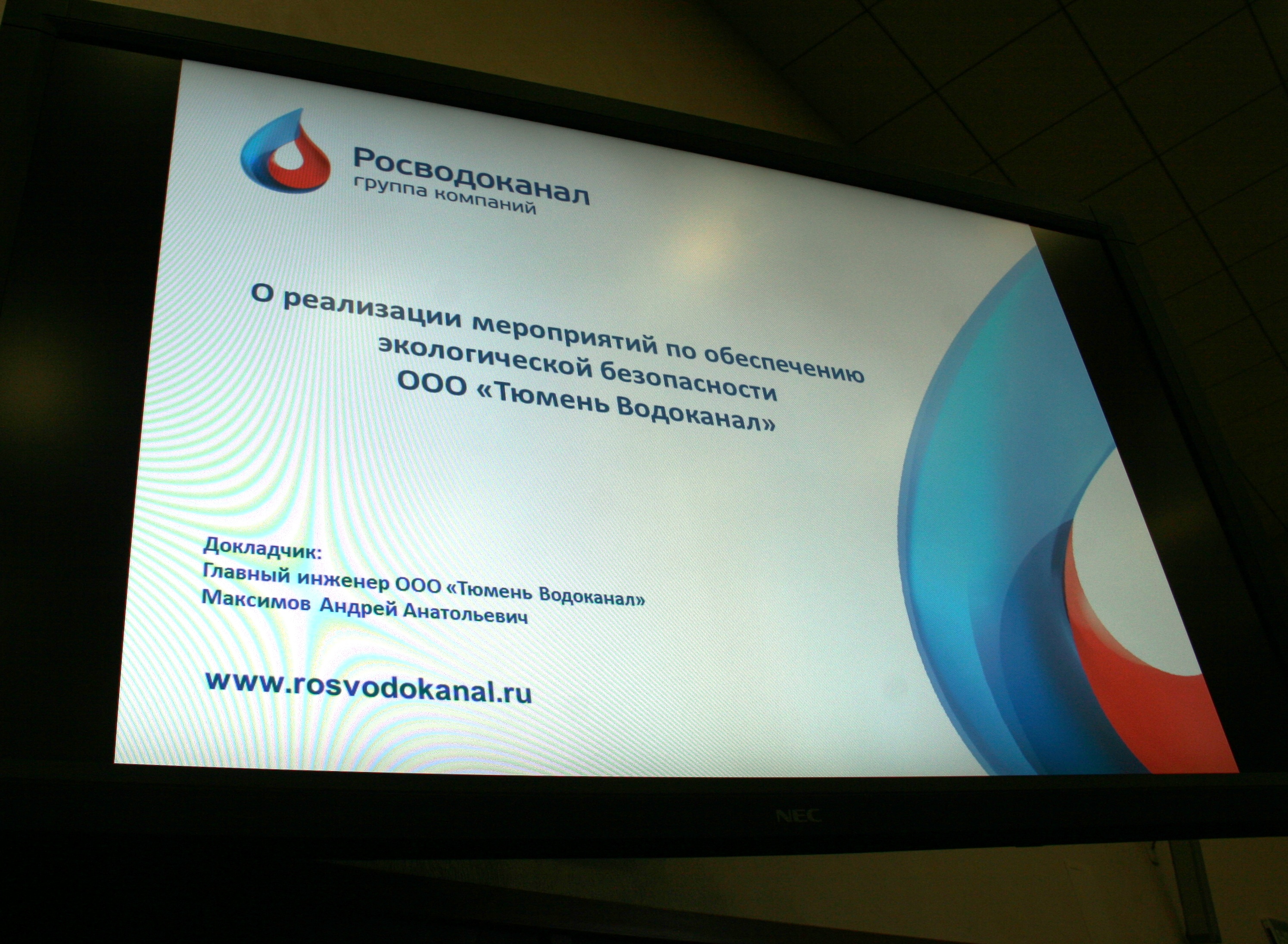 Росводоканал
группа компаний

О реализации мероприятий по обеспечению экологической безопасности ООО «Тюмень Водоканал»

Докладчик:
Главный инженер ООО «Тюмень Водоканал»
Максимов Андрей Анатольевич

www.rosvodokanal.ru

NEC